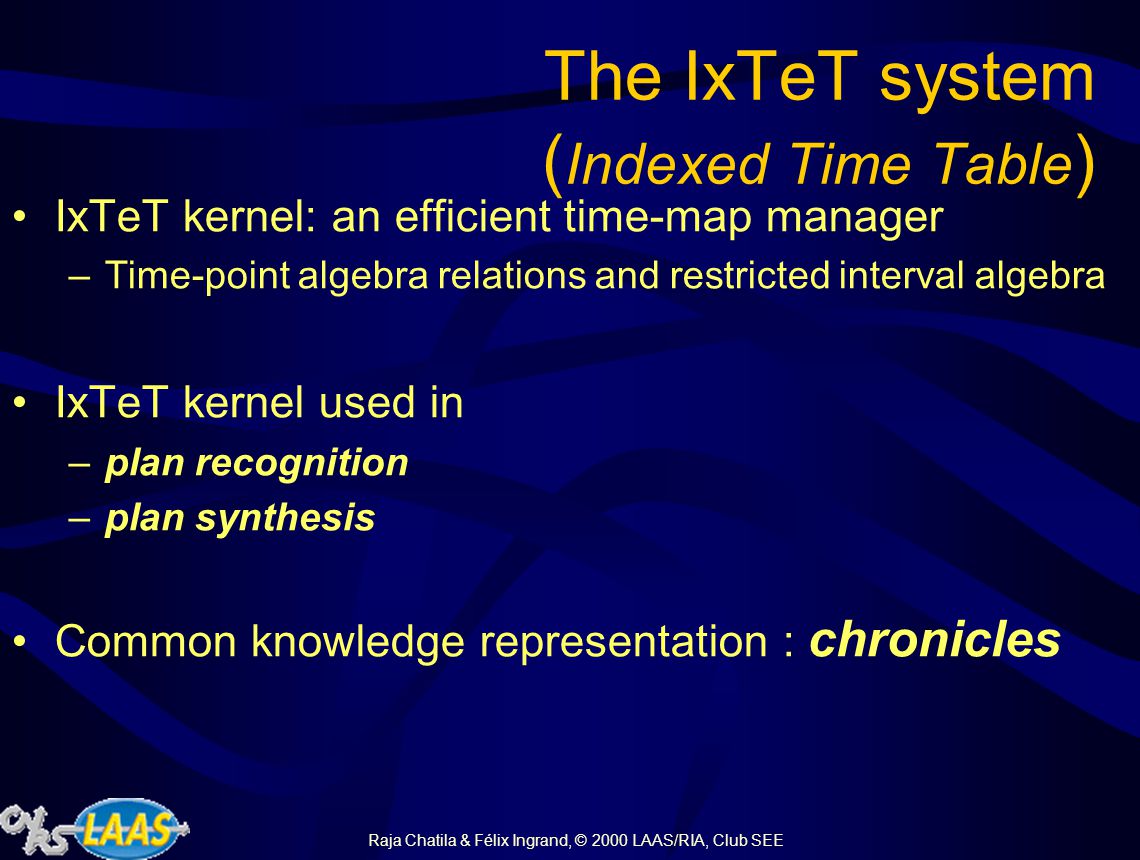 The IxTeT system
(Indexed Time Table)

• IxTeT kernel: an efficient time-map manager
– Time-point algebra relations and restricted interval algebra

• IxTeT kernel used in
– plan recognition
– plan synthesis

• Common knowledge representation : chronicles

LAAS

Raja Chatila & Félix Ingrand, © 2000 LAAS/RIA, Club SEE